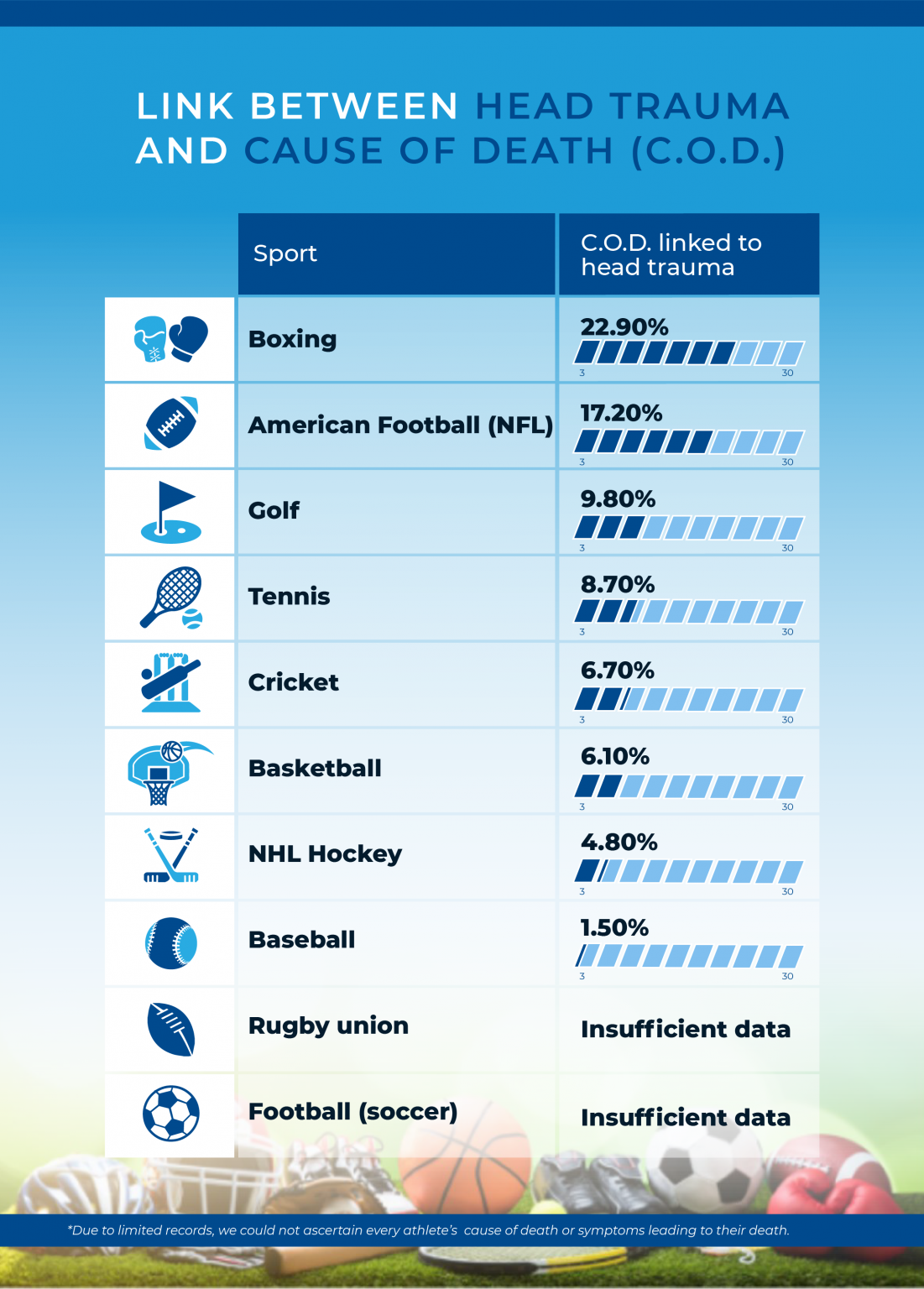 LINK BETWEEN HEAD TRAUMA AND CAUSE OF DEATH (C.O.D.)

| Sport | C.O.D. linked to head trauma |
|---|---|
| Boxing | 22.90% 3 30 |
| American Football (NFL) | 17.20% 3 30 |
| Golf | 9.80% 3 30 |
| Tennis | 8.70% 3 30 |
| Cricket | 6.70% 3 30 |
| Basketball | 6.10% 3 30 |
| NHL Hockey | 4.80% 3 30 |
| Baseball | 1.50% 3 30 |
| Rugby union | Insufficient data |
| Football (soccer) | Insufficient data |

*Due to limited records, we could not ascertain every athlete's cause of death or symptoms leading to their death.